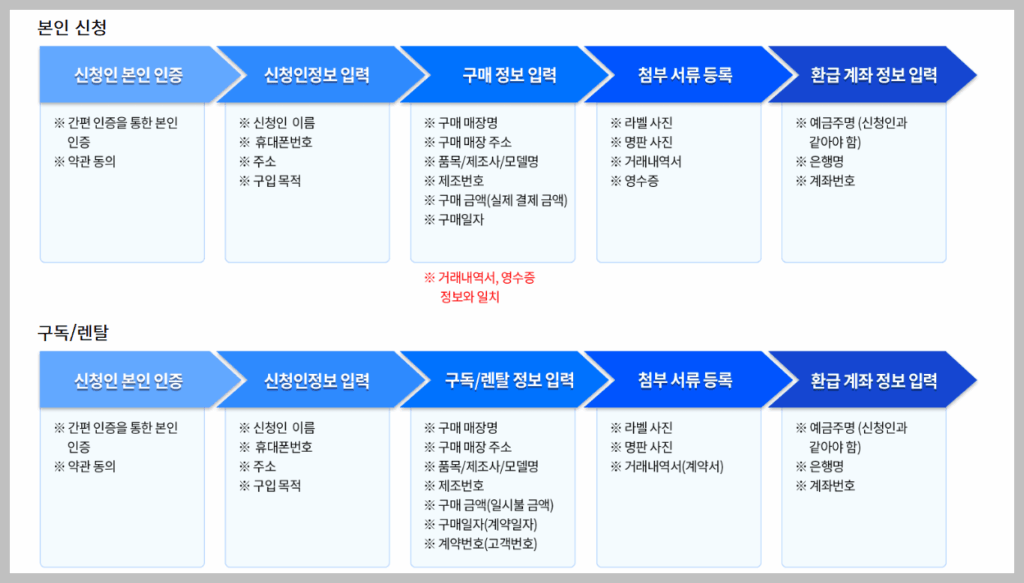 본인 신청

신청인 본인 인증

※ 간편 인증을 통한 본인 인증
※ 약관 동의

신청인정보 입력

※ 신청인 이름
※ 휴대폰번호
※ 주소
※ 구입 목적

구매 정보 입력

※ 구매 매장명
※ 구매 매장 주소
※ 품목/제조사/모델명
※ 제조번호
※ 구매 금액(실제 결제 금액)
※ 구매일자

※ 거래내역서, 영수증 정보와 일치

첨부 서류 등록

※ 라벨 사진
※ 명판 사진
※ 거래내역서
※ 영수증

환급 계좌 정보 입력

※ 예금주명 (신청인과 같아야 함)
※ 은행명
※ 계좌번호

구독/렌탈

신청인 본인 인증

※ 간편 인증을 통한 본인 인증
※ 약관 동의

신청인정보 입력

※ 신청인 이름
※ 휴대폰번호
※ 주소
※ 구입 목적

구독/렌탈 정보 입력

※ 구매 매장명
※ 구매 매장 주소
※ 품목/제조사/모델명
※ 제조번호
※ 구매 금액(일시불 금액)
※ 구매일자(계약일자)
※ 계약번호(고객번호)

첨부 서류 등록

※ 라벨 사진
※ 명판 사진
※ 거래내역서(계약서)

환급 계좌 정보 입력

※ 예금주명 (신청인과 같아야 함)
※ 은행명
※ 계좌번호